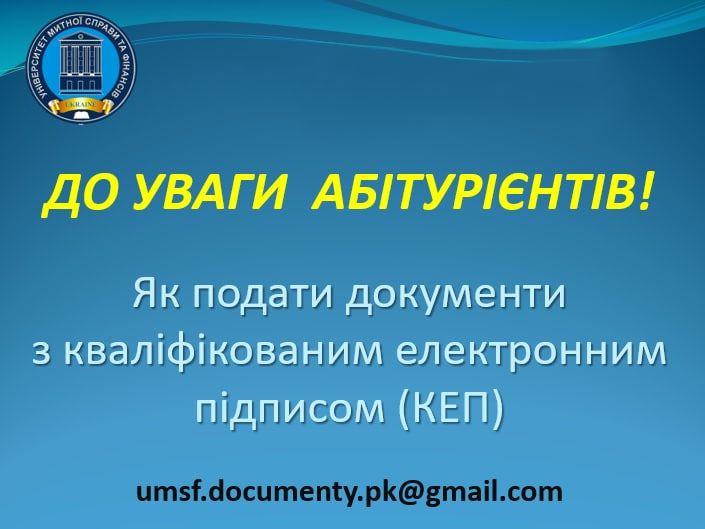 УНІВЕРСИТЕТ МИТНОЇ СПРАВИ ТА ФІНАНСІВ
UKRAINE

ДО УВАГИ АБІТУРІЄНТІВ!

Як подати документи з кваліфікованим електронним підписом (КЕП)

umsf.documenty.pk@gmail.com